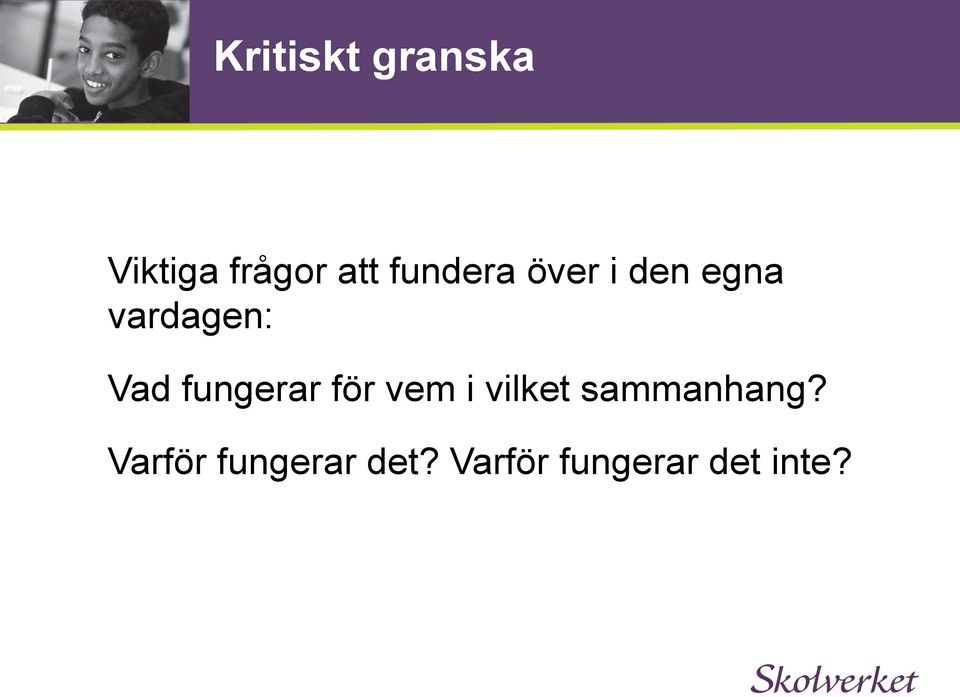 Kritiskt granska

Viktiga frågor att fundera över i den egna vardagen:

Vad fungerar för vem i vilket sammanhang?

Varför fungerar det? Varför fungerar det inte?

Skolverket